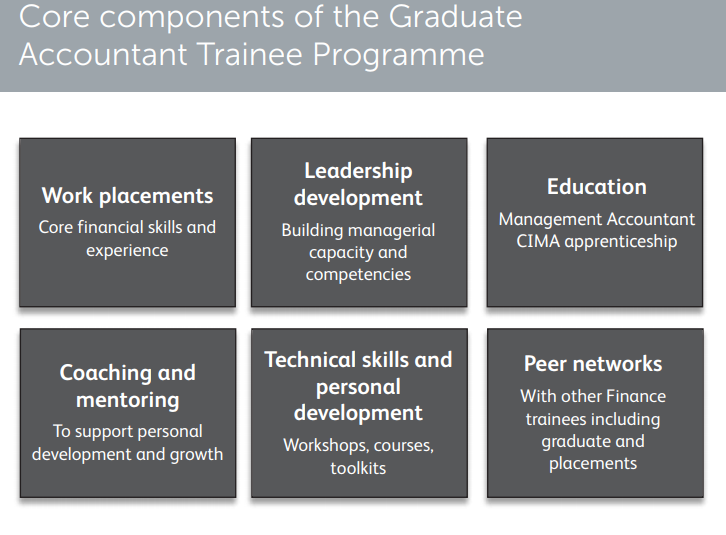 Core components of the Graduate Accountant Trainee Programme

Work placements
Core financial skills and experience

Leadership development
Building managerial capacity and competencies

Education
Management Accountant CIMA apprenticeship

Coaching and mentoring
To support personal development and growth

Technical skills and personal development
Workshops, courses, toolkits

Peer networks
With other Finance trainees including graduate and placements